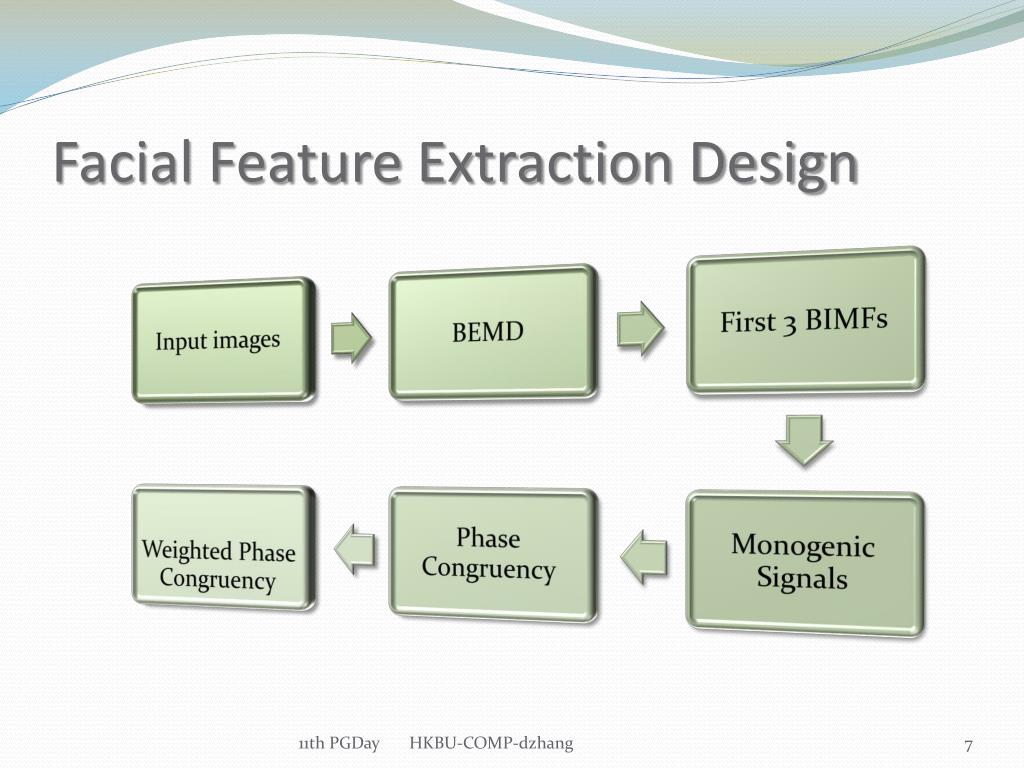 Facial Feature Extraction Design

Input images

BEMD

First 3 BIMFs

Monogenic Signals

Phase Congruency

Weighted Phase Congruency

11th PGDay HKBU-COMP-dzhang

7